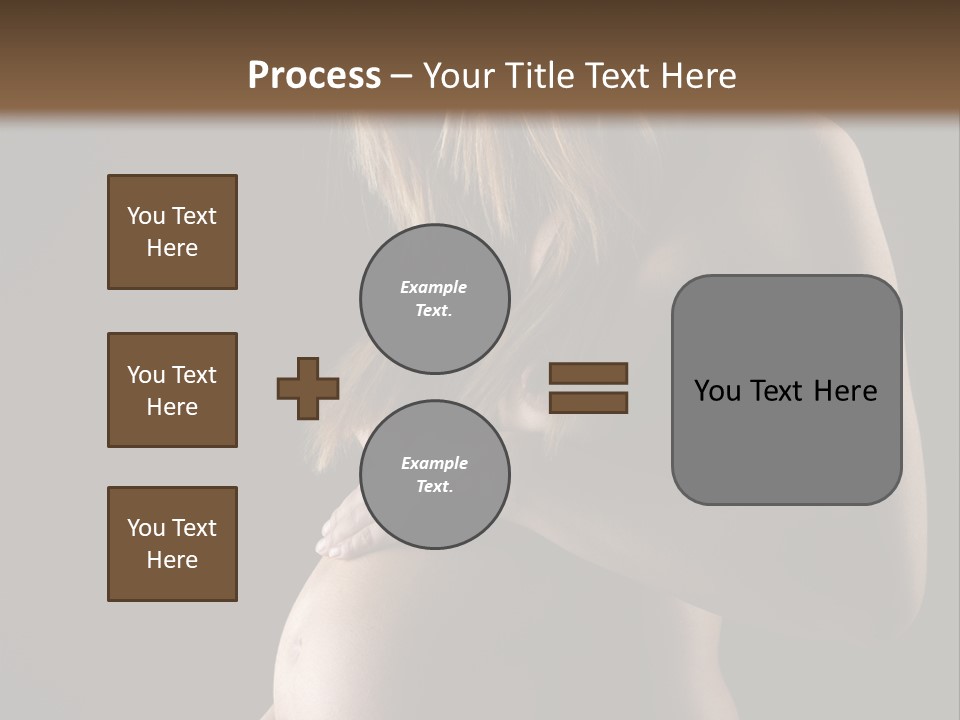 Process – Your Title Text Here

You Text Here

You Text Here

You Text Here

Example Text.

Example Text.

You Text Here